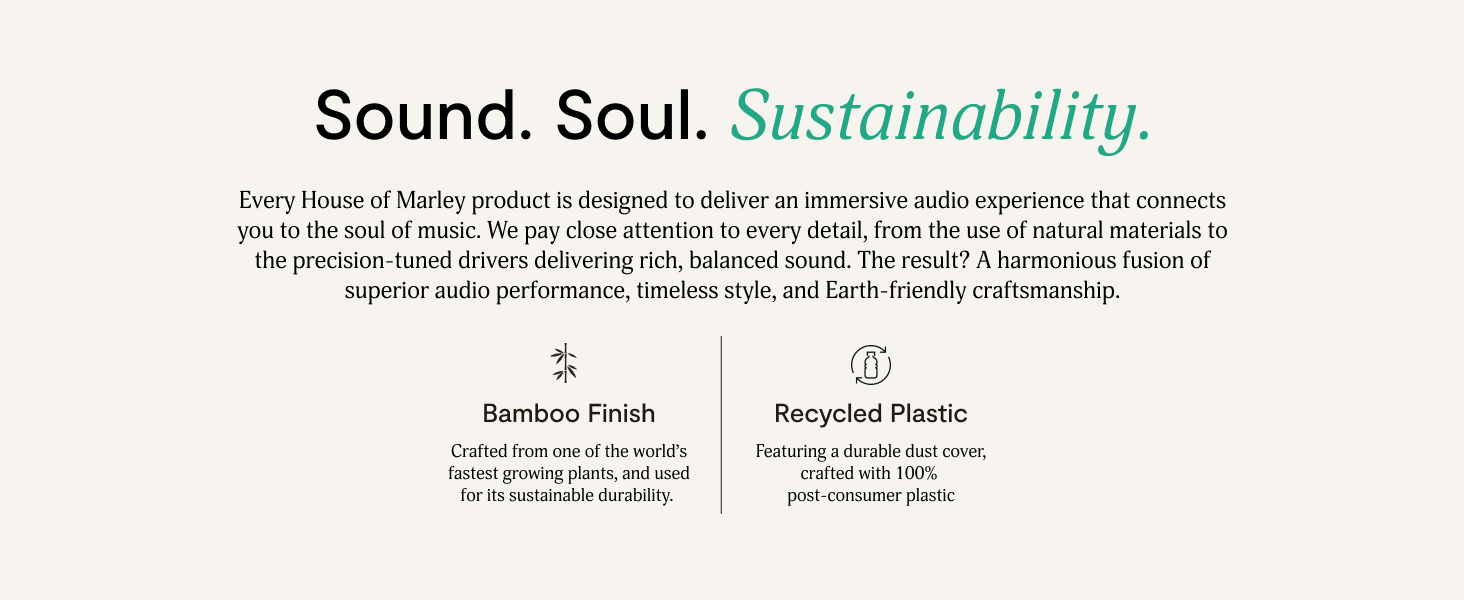 Sound. Soul. Sustainability.

Every House of Marley product is designed to deliver an immersive audio experience that connects you to the soul of music. We pay close attention to every detail, from the use of natural materials to the precision-tuned drivers delivering rich, balanced sound. The result? A harmonious fusion of superior audio performance, timeless style, and Earth-friendly craftsmanship.

Bamboo Finish

Crafted from one of the world's fastest growing plants, and used for its sustainable durability.

Recycled Plastic

Featuring a durable dust cover, crafted with 100% post-consumer plastic